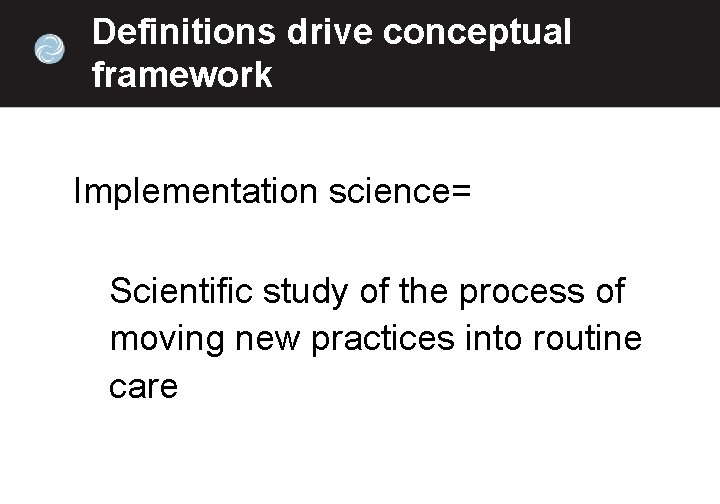 Definitions drive conceptual framework

Implementation science=

Scientific study of the process of moving new practices into routine care